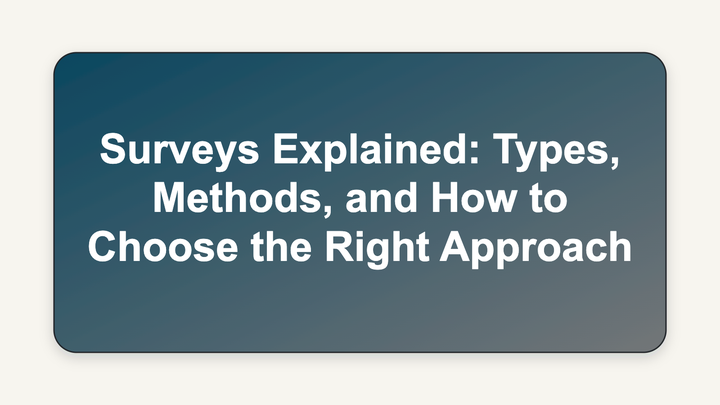 Surveys Explained: Types, Methods, and How to Choose the Right Approach